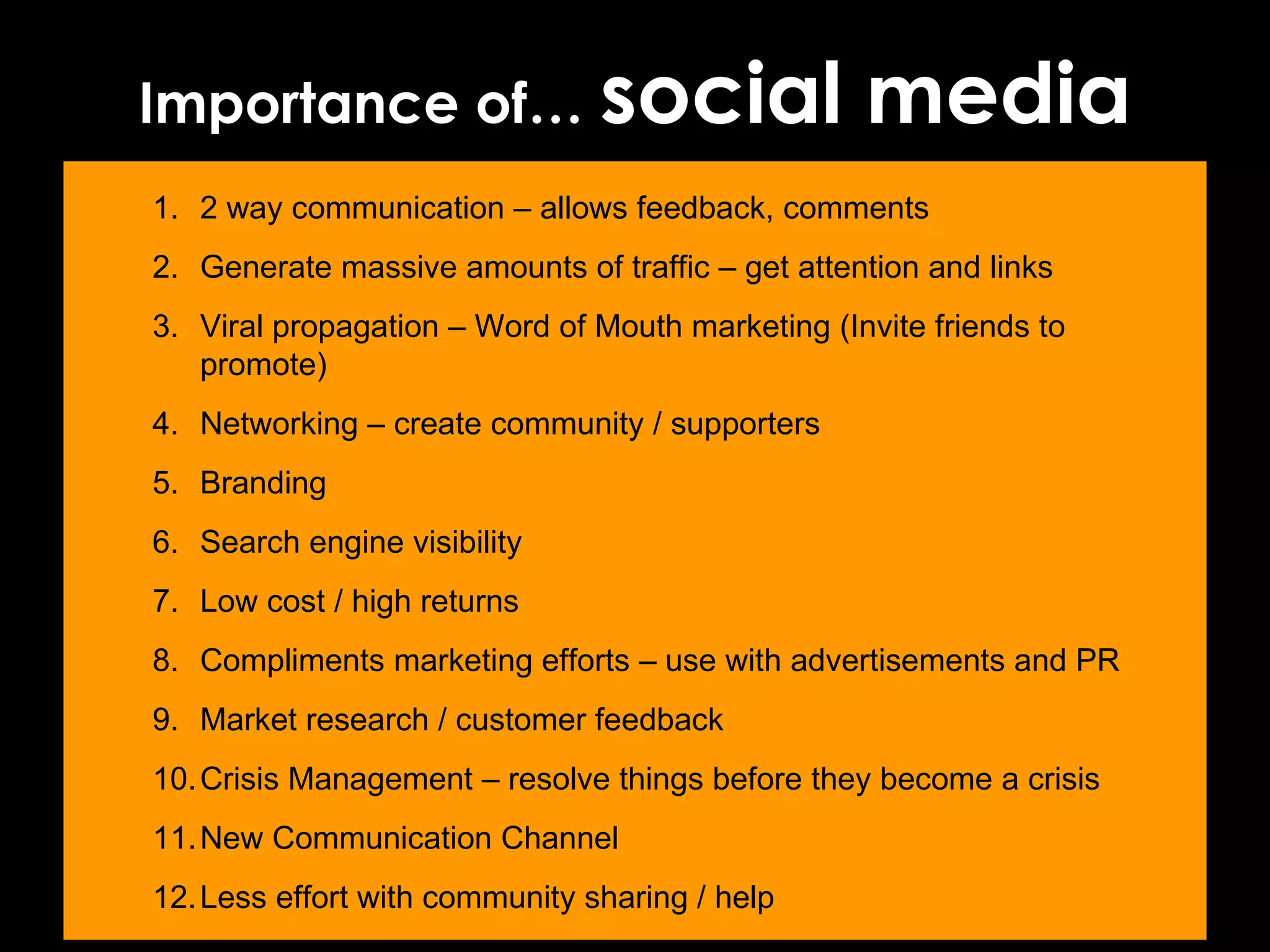 Importance of… social media

1. 2 way communication – allows feedback, comments
2. Generate massive amounts of traffic – get attention and links
3. Viral propagation – Word of Mouth marketing (Invite friends to promote)
4. Networking – create community / supporters
5. Branding
6. Search engine visibility
7. Low cost / high returns
8. Compliments marketing efforts – use with advertisements and PR
9. Market research / customer feedback
10. Crisis Management – resolve things before they become a crisis
11. New Communication Channel
12. Less effort with community sharing / help